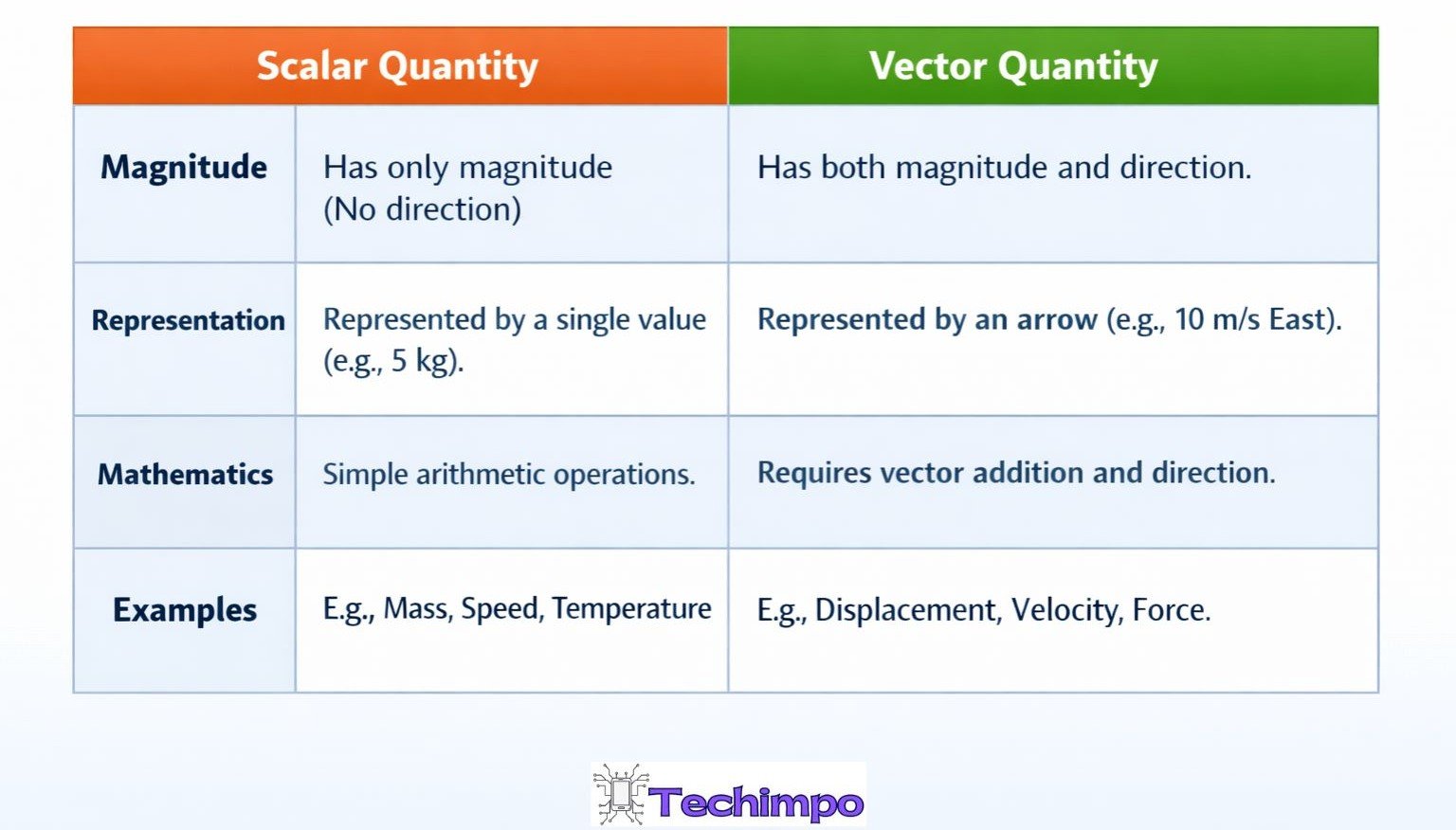 | | Scalar Quantity | Vector Quantity |
|---|---|---|
| Magnitude | Has only magnitude (No direction) | Has both magnitude and direction. |
| Representation | Represented by a single value (e.g., 5 kg). | Represented by an arrow (e.g., 10 m/s East). |
| Mathematics | Simple arithmetic operations. | Requires vector addition and direction. |
| Examples | E.g., Mass, Speed, Temperature | E.g., Displacement, Velocity, Force. |

Techimpo